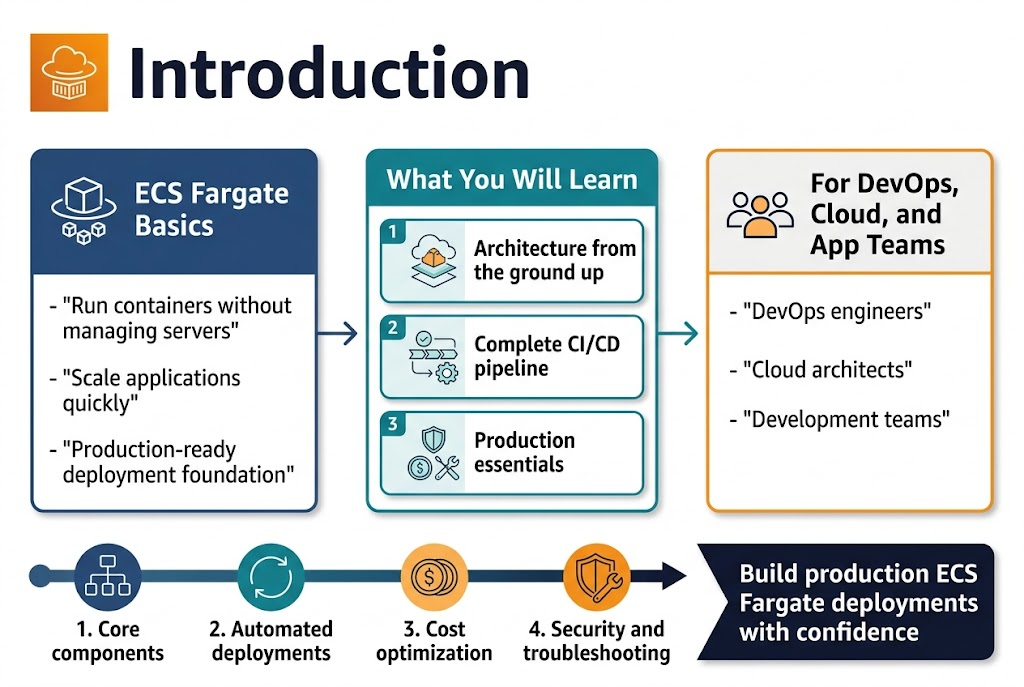 Introduction

ECS Fargate Basics

- "Run containers without managing servers"

- "Scale applications quickly"

- "Production-ready deployment foundation"

What You Will Learn

1 Architecture from the ground up

2 Complete CI/CD pipeline

3 Production essentials

For DevOps, Cloud, and App Teams

- "DevOps engineers"

- "Cloud architects"

- "Development teams"

1. Core components

2. Automated deployments

3. Cost optimization

4. Security and troubleshooting

Build production ECS Fargate deployments with confidence